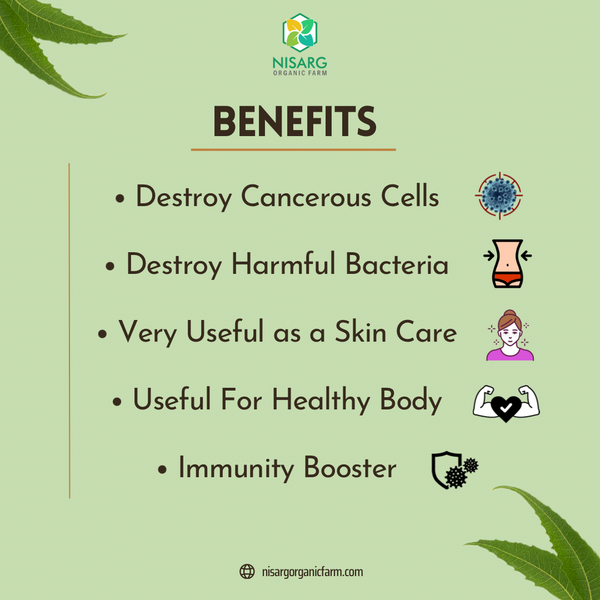 NISARG
ORGANIC FARM

BENEFITS

• Destroy Cancerous Cells

• Destroy Harmful Bacteria

• Very Useful as a Skin Care

• Useful For Healthy Body

• Immunity Booster

nisargorganicfarm.com